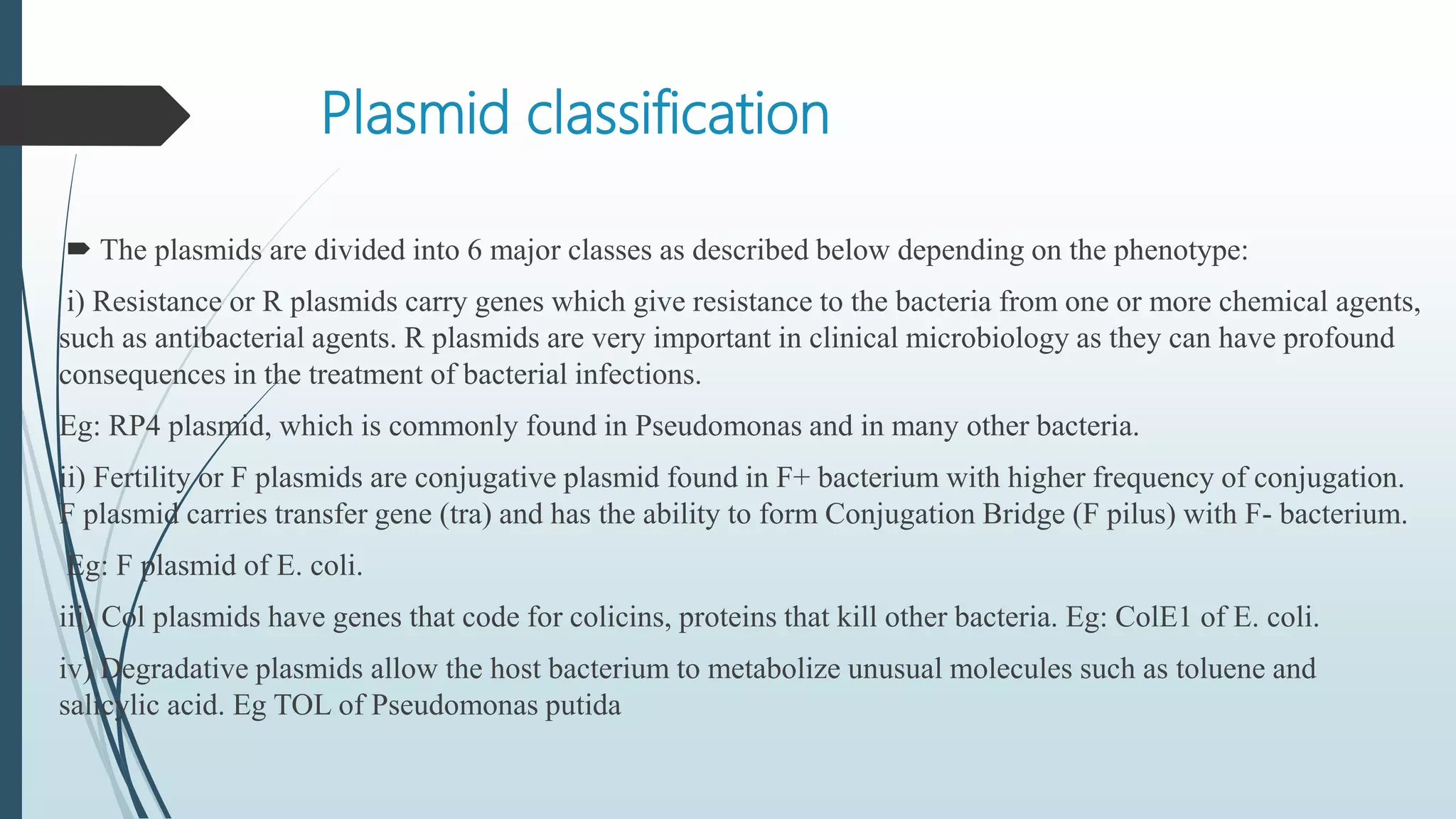 Plasmid classification

The plasmids are divided into 6 major classes as described below depending on the phenotype:

i) Resistance or R plasmids carry genes which give resistance to the bacteria from one or more chemical agents, such as antibacterial agents. R plasmids are very important in clinical microbiology as they can have profound consequences in the treatment of bacterial infections.

Eg: RP4 plasmid, which is commonly found in Pseudomonas and in many other bacteria.

ii) Fertility or F plasmids are conjugative plasmid found in F+ bacterium with higher frequency of conjugation. F plasmid carries transfer gene (tra) and has the ability to form Conjugation Bridge (F pilus) with F- bacterium.

Eg: F plasmid of E. coli.

iii) Col plasmids have genes that code for colicins, proteins that kill other bacteria. Eg: ColE1 of E. coli.

iv) Degradative plasmids allow the host bacterium to metabolize unusual molecules such as toluene and salicylic acid. Eg TOL of Pseudomonas putida